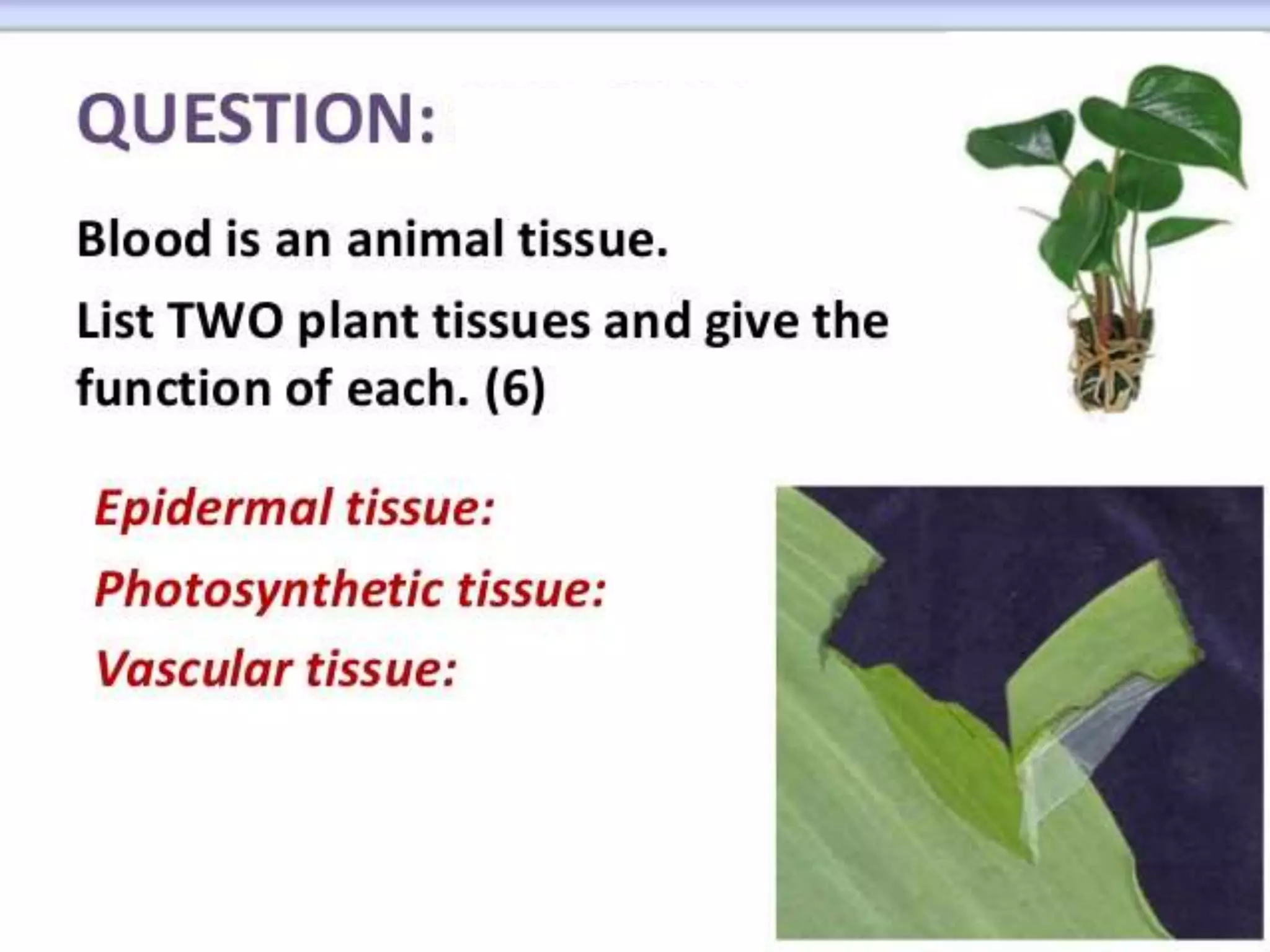 QUESTION:

Blood is an animal tissue.

List TWO plant tissues and give the function of each. (6)

Epidermal tissue:

Photosynthetic tissue:

Vascular tissue: